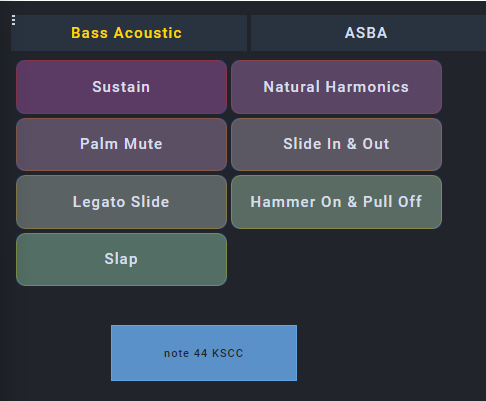 Bass Acoustic
ASBA

Sustain
Natural Harmonics
Palm Mute
Slide In & Out
Legato Slide
Hammer On & Pull Off
Slap

note 44 KSCC